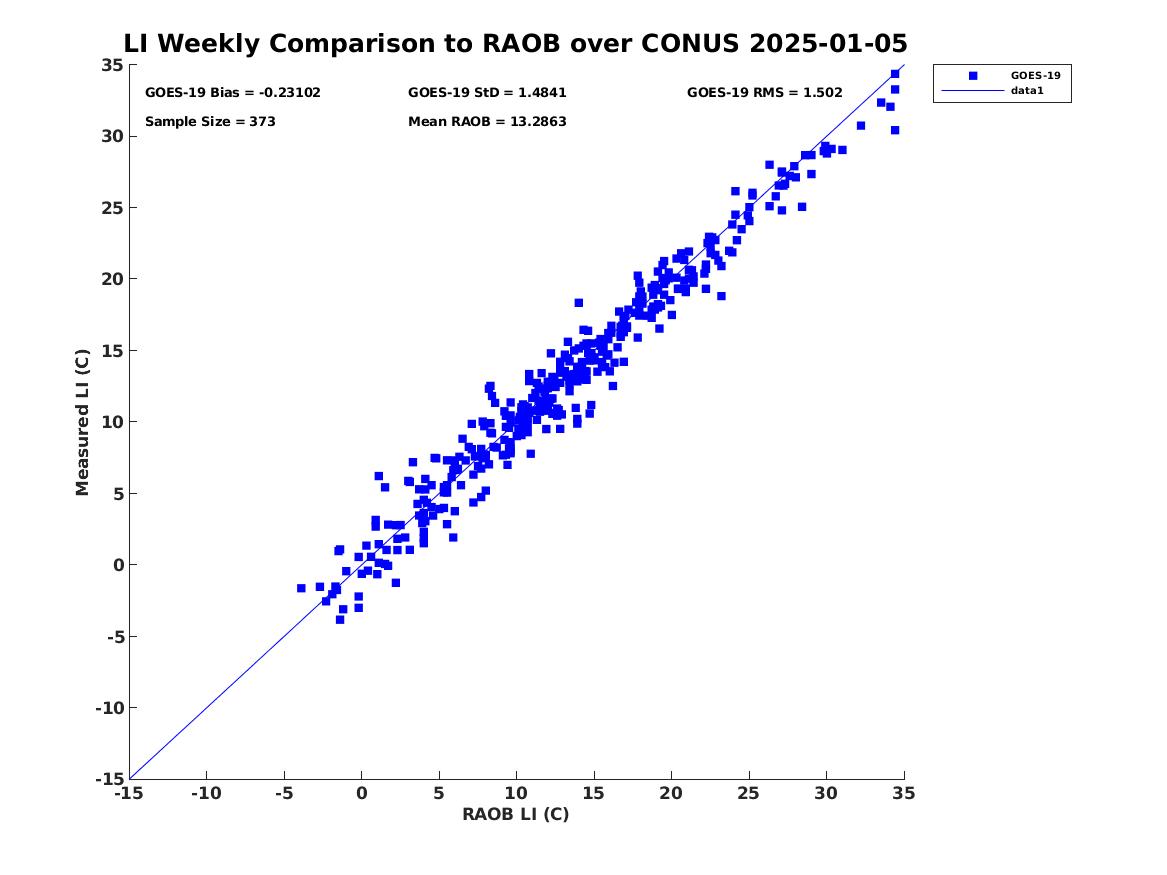 LI Weekly Comparison to RAOB over CONUS 2025-01-05

GOES-19 Bias = -0.23102
GOES-19 StD = 1.4841
GOES-19 RMS = 1.502
Sample Size = 373
Mean RAOB = 13.2863

GOES-19
data1

Measured LI (C)

35
30
25
20
15
10
5
0
-5
-10
-15

-15
-10
-5
0
5
10
15
20
25
30
35

RAOB LI (C)